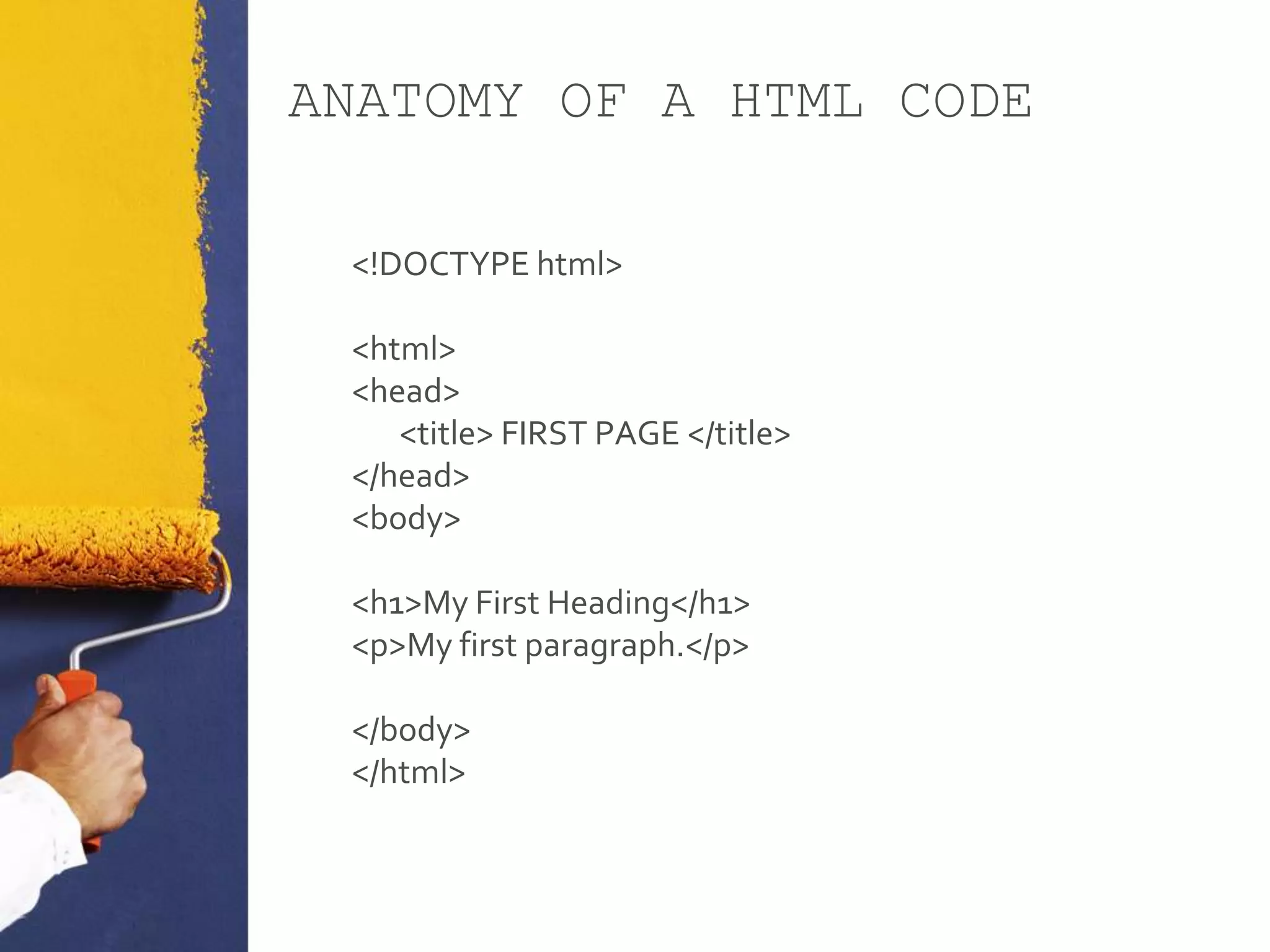 ANATOMY OF A HTML CODE

<!DOCTYPE html>

<html>
<head>
<title> FIRST PAGE </title>
</head>
<body>

<h1>My First Heading</h1>
<p>My first paragraph.</p>

</body>
</html>